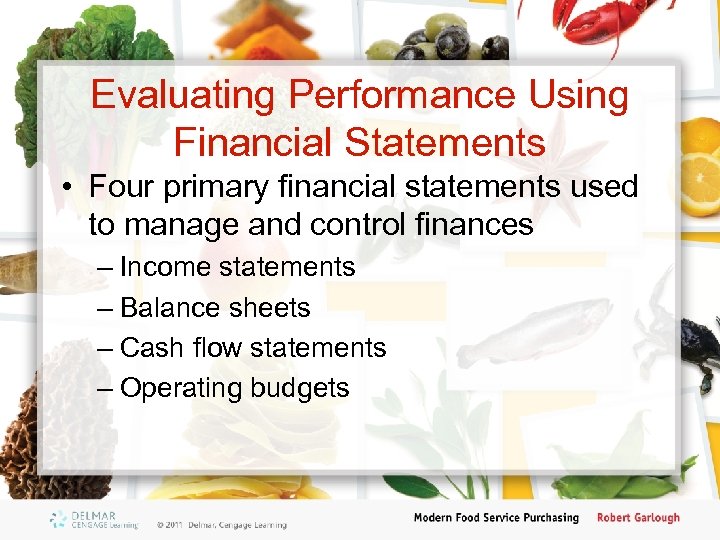 Evaluating Performance Using Financial Statements

• Four primary financial statements used to manage and control finances

– Income statements

– Balance sheets

– Cash flow statements

– Operating budgets

DELMAR CENGAGE Learning © 2011 Delmar, Cengage Learning

Modern Food Service Purchasing Robert Garlough